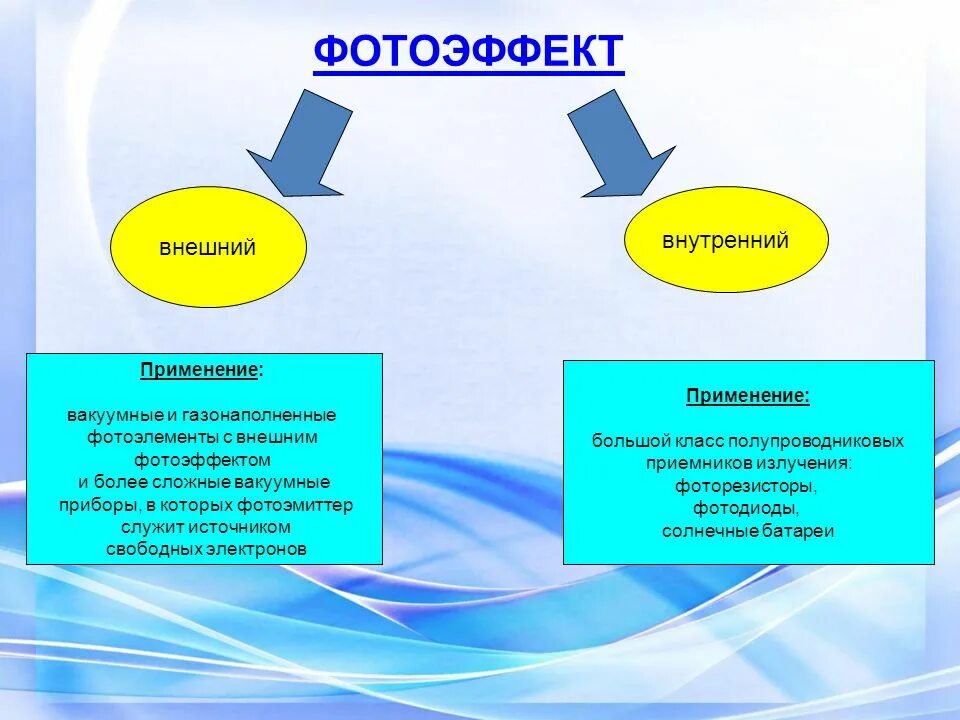 ФОТОЭФФЕКТ

внешний

внутренний

Применение:

вакуумные и газонаполненные фотоэлементы с внешним фотоэффектом и более сложные вакуумные приборы, в которых фотоэмиттер служит источником свободных электронов

Применение:

большой класс полупроводниковых приемников излучения: фоторезисторы, фотодиоды, солнечные батареи